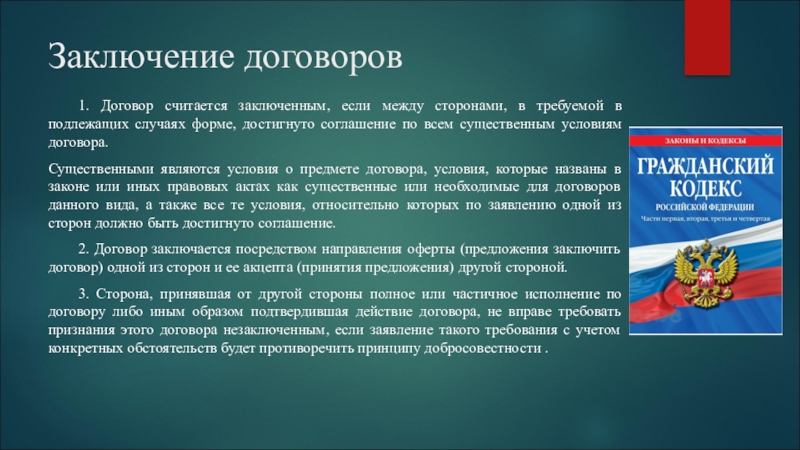 Заключение договоров

1. Договор считается заключенным, если между сторонами, в требуемой в подлежащих случаях форме, достигнуто соглашение по всем существенным условиям договора.

Существенными являются условия о предмете договора, условия, которые названы в законе или иных правовых актах как существенные или необходимые для договоров данного вида, а также все те условия, относительно которых по заявлению одной из сторон должно быть достигнуто соглашение.

2. Договор заключается посредством направления оферты (предложения заключить договор) одной из сторон и ее акцепта (принятия предложения) другой стороной.

3. Сторона, принявшая от другой стороны полное или частичное исполнение по договору либо иным образом подтвердившая действие договора, не вправе требовать признания этого договора незаключенным, если заявление такого требования с учетом конкретных обстоятельств будет противоречить принципу добросовестности .

ЗАКОНЫ И КОДЕКСЫ

ГРАЖДАНСКИЙ КОДЕКС

РОССИЙСКОЙ ФЕДЕРАЦИИ

Части первая, вторая, третья и четвертая